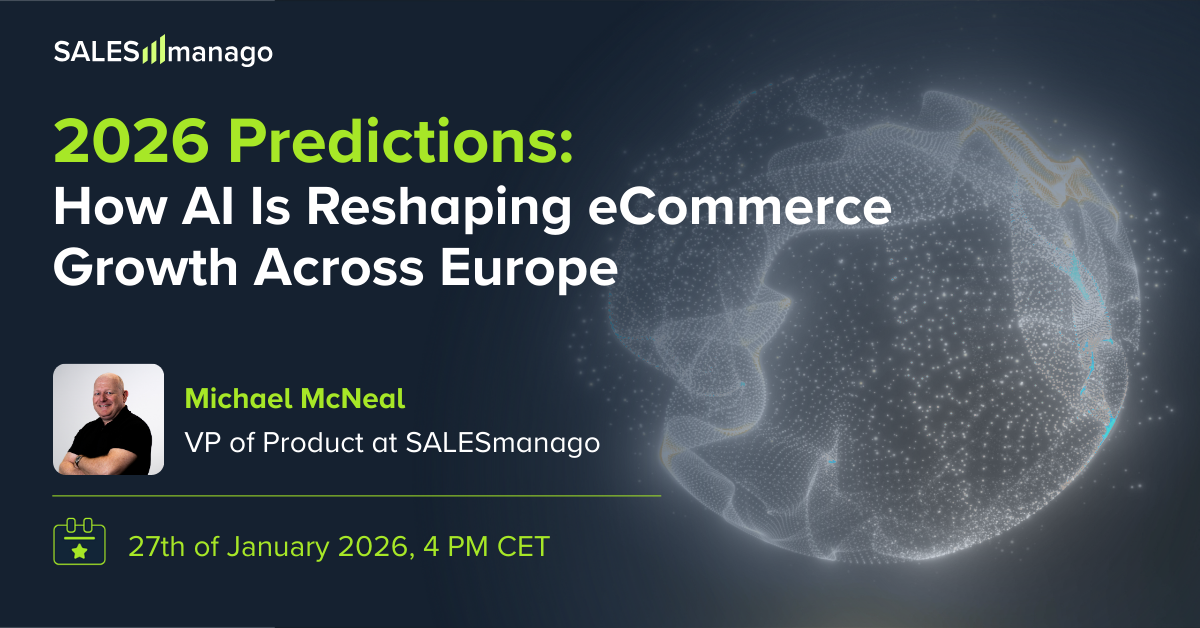 SALESmanago

2026 Predictions:
How AI Is Reshaping eCommerce Growth Across Europe

Michael McNeal
VP of Product at SALESmanago

27th of January 2026, 4 PM CET